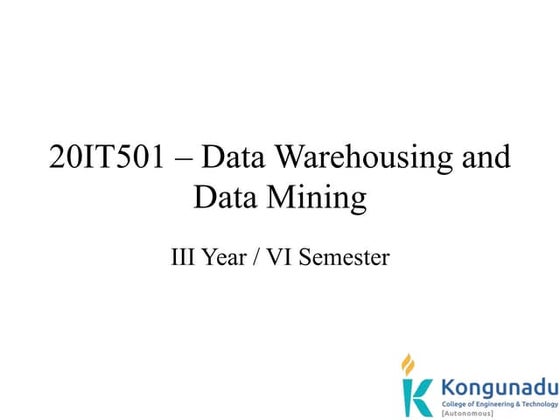 20IT501 – Data Warehousing and Data Mining

III Year / VI Semester

Kongunadu
College of Engineering & Technology
[Autonomous]